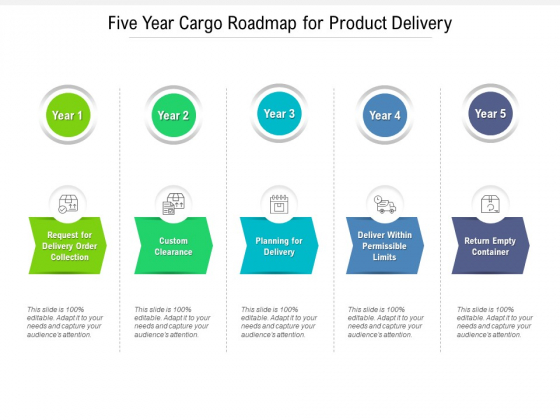 Five Year Cargo Roadmap for Product Delivery

Year 1

Request for Delivery Order Collection

This slide is 100% editable. Adapt it to your needs and capture your audience's attention.

Year 2

Custom Clearance

This slide is 100% editable. Adapt it to your needs and capture your audience's attention.

Year 3

Planning for Delivery

This slide is 100% editable. Adapt it to your needs and capture your audience's attention.

Year 4

Deliver Within Permissible Limits

This slide is 100% editable. Adapt it to your needs and capture your audience's attention.

Year 5

Return Empty Container

This slide is 100% editable. Adapt it to your needs and capture your audience's attention.